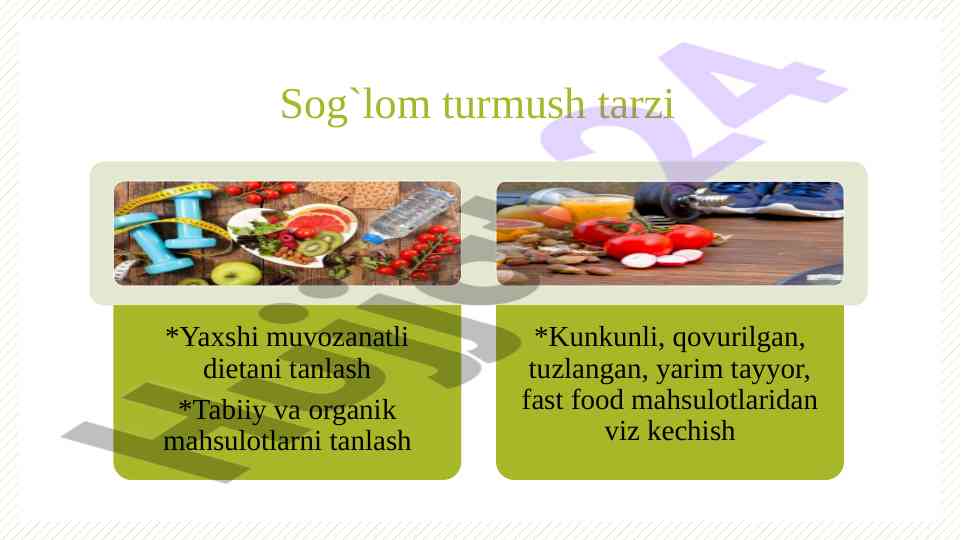 Sog`lom turmush tarzi

*Yaxshi muvozanatli dietani tanlash

*Tabiiy va organik mahsulotlarni tanlash

*Kunkunli, qovurilgan, tuzlangan, yarim tayyor, fast food mahsulotlaridan viz kechish

Hujjat24